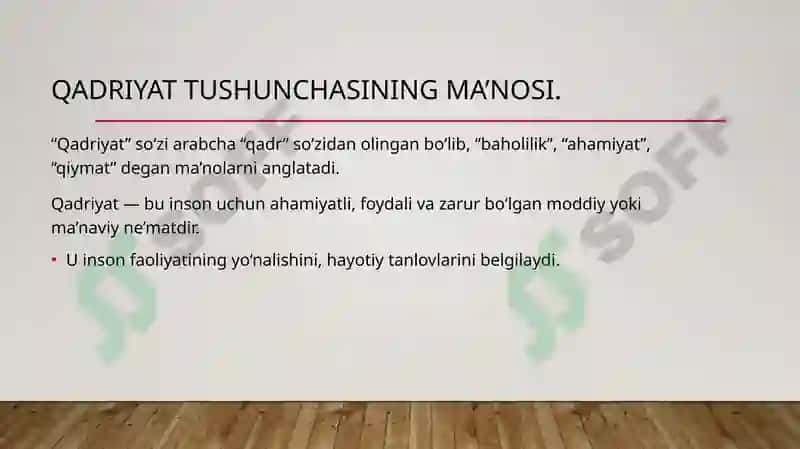 QADRIYAT TUSHUNCHASINING MA’NOSI.

“Qadriyat” so‘zi arabcha “qadr” so‘zidan olingan bo‘lib, “baholilik”, “ahamiyat”, “qiymat” degan ma’nolarni anglatadi.

Qadriyat — bu inson uchun ahamiyatli, foydali va zarur bo‘lgan moddiy yoki ma’naviy ne’matdir.

• U inson faoliyatining yo‘nalishini, hayotiy tanlovlarini belgilaydi.

SOFF

SOFF